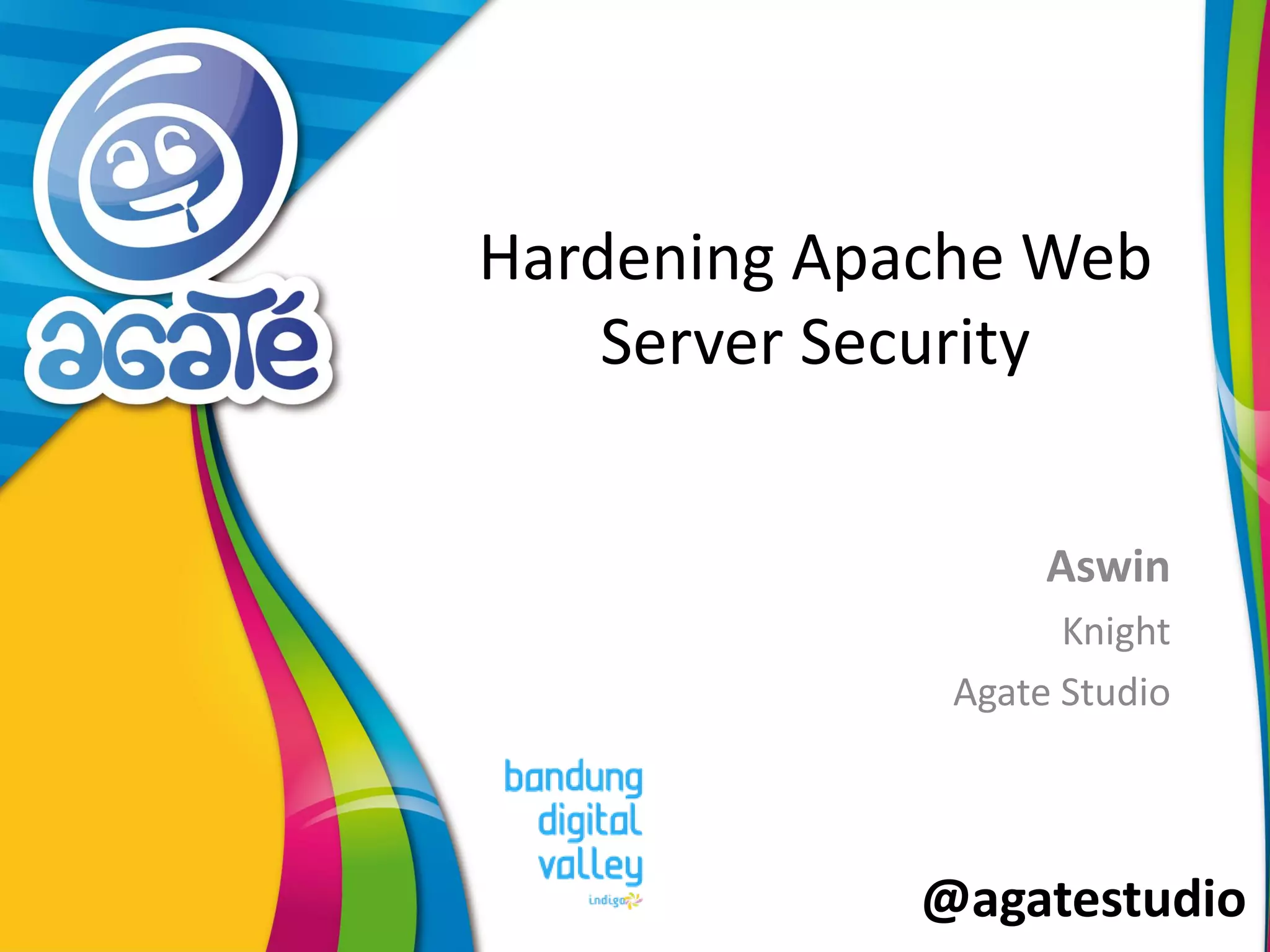 agaté

Hardening Apache Web Server Security

Aswin

Knight

Agate Studio

bandung digital valley

indigo

@agatestudio